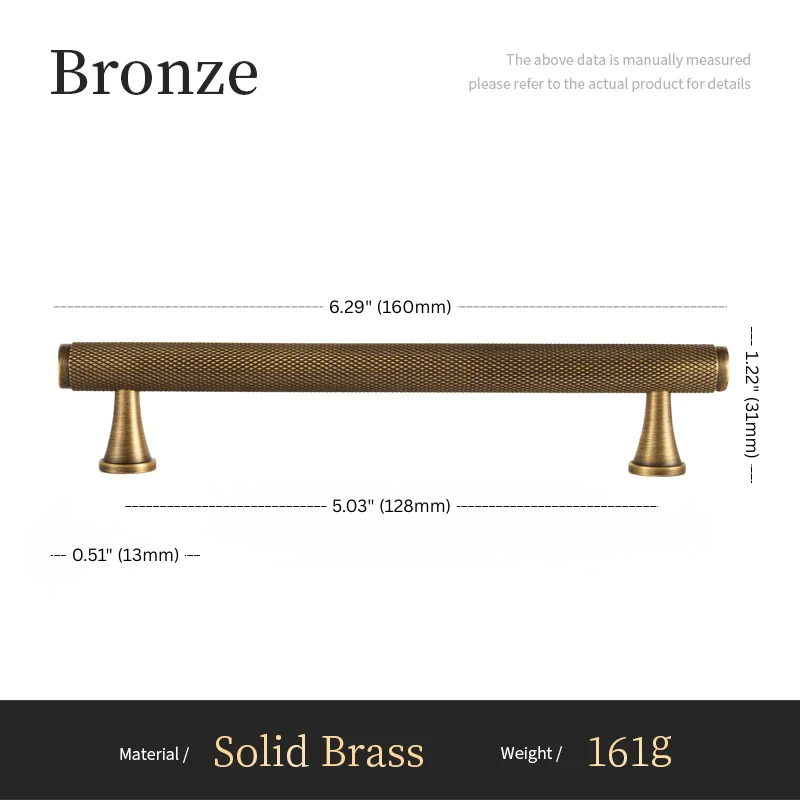 Bronze

The above data is manually measured
please refer to the actual product for details

6.29" (160mm)

1.22" (31mm)

5.03" (128mm)

0.51" (13mm)

Material / Solid Brass Weight / 161g